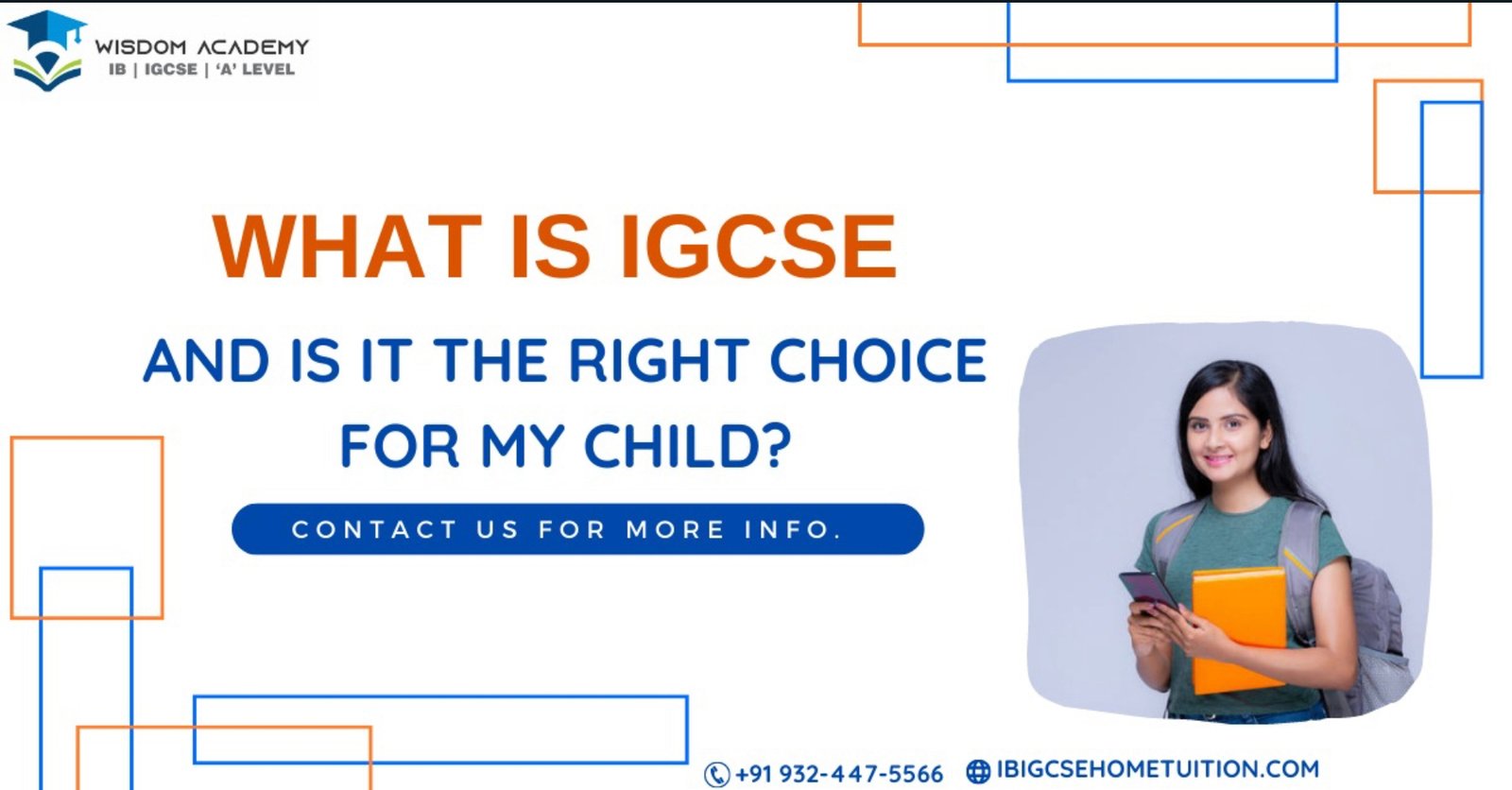 WISDOM ACADEMY
IB | IGCSE | 'A' LEVEL

WHAT IS IGCSE

AND IS IT THE RIGHT CHOICE FOR MY CHILD?

CONTACT US FOR MORE INFO.

+91 932-447-5566 IBIGCSEHOMETUITION.COM